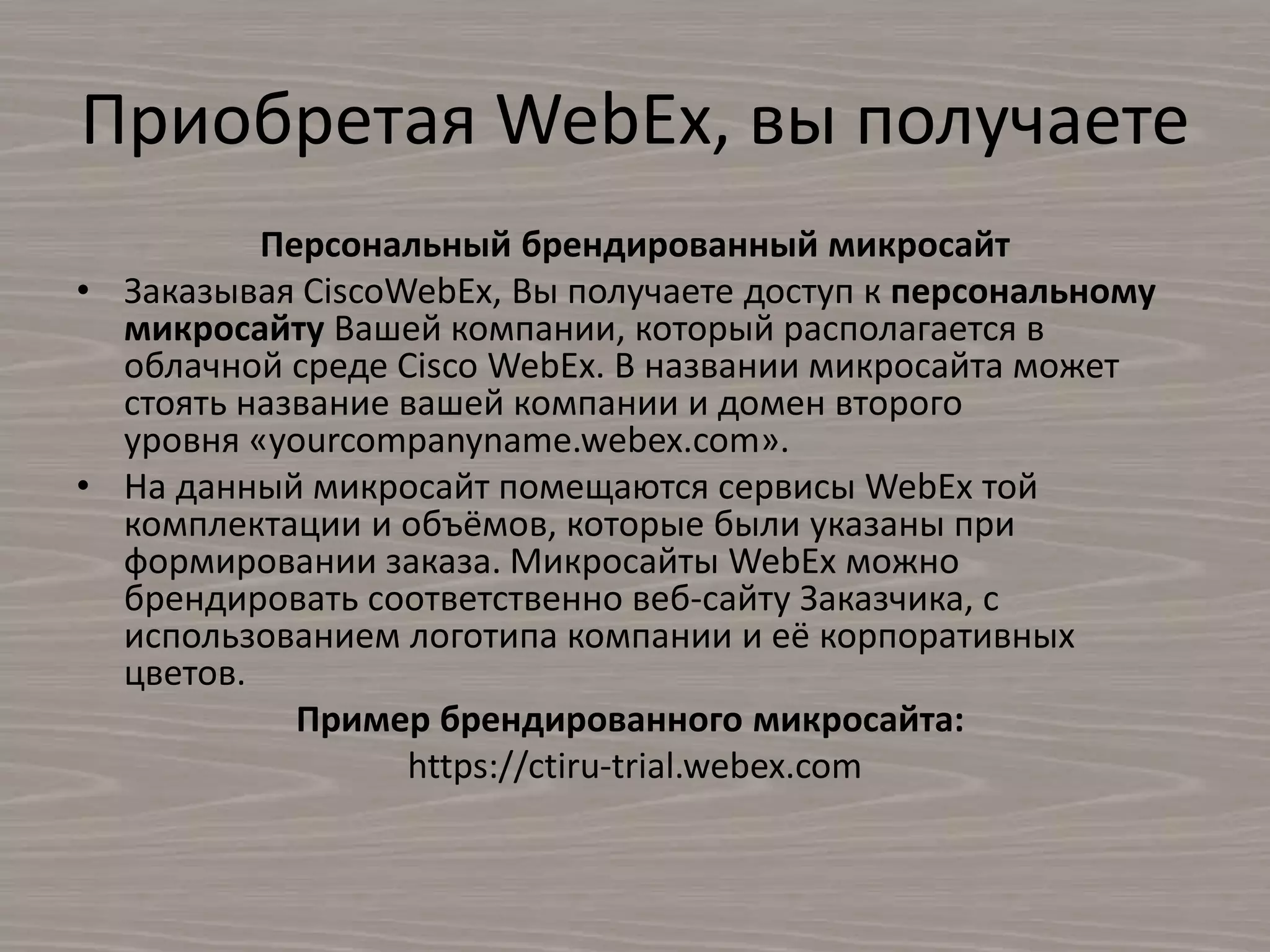 Приобретая WebEx, вы получаете

Персональный брендированный микросайт

• Заказывая CiscoWebEx, Вы получаете доступ к персональному микросайту Вашей компании, который располагается в облачной среде Cisco WebEx. В названии микросайта может стоять название вашей компании и домен второго уровня «yourcompanyname.webex.com».

• На данный микросайт помещаются сервисы WebEx той комплектации и объёмов, которые были указаны при формировании заказа. Микросайты WebEx можно брендировать соответственно веб-сайту Заказчика, с использованием логотипа компании и её корпоративных цветов.

Пример брендированного микросайта:

https://ctiru-trial.webex.com